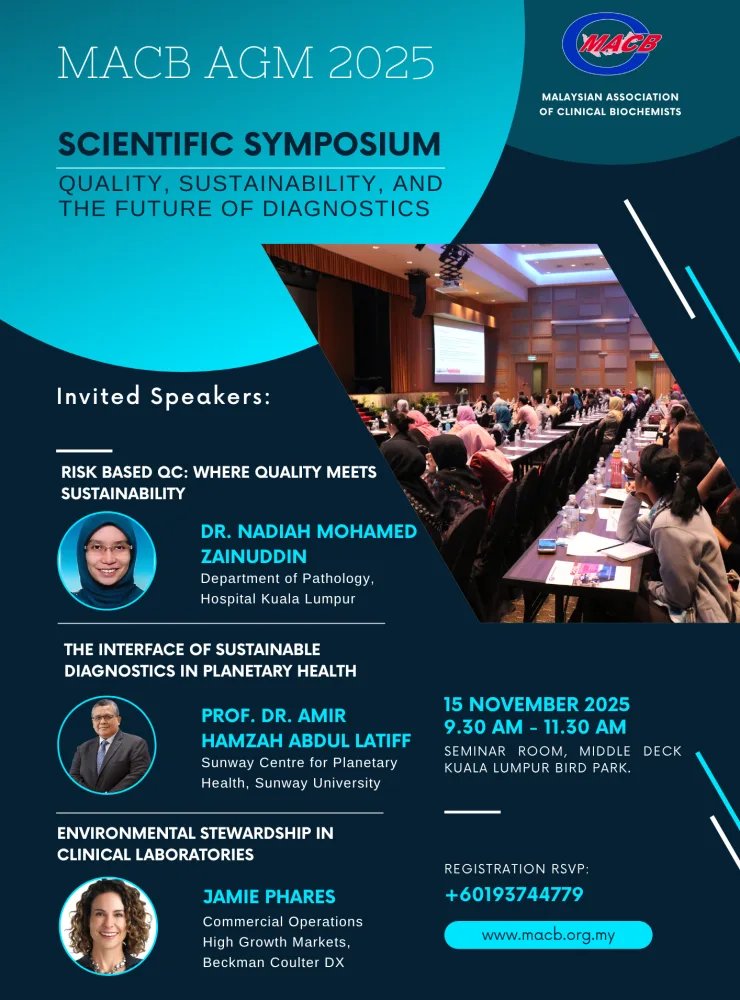 MACB AGM 2025

MACB

MALAYSIAN ASSOCIATION OF CLINICAL BIOCHEMISTS

SCIENTIFIC SYMPOSIUM

QUALITY, SUSTAINABILITY, AND THE FUTURE OF DIAGNOSTICS

Invited Speakers:

RISK BASED QC: WHERE QUALITY MEETS SUSTAINABILITY

DR. NADIAH MOHAMED ZAINUDDIN

Department of Pathology, Hospital Kuala Lumpur

THE INTERFACE OF SUSTAINABLE DIAGNOSTICS IN PLANETARY HEALTH

PROF. DR. AMIR HAMZAH ABDUL LATIFF

Sunway Centre for Planetary Health, Sunway University

ENVIRONMENTAL STEWARDSHIP IN CLINICAL LABORATORIES

JAMIE PHARES

Commercial Operations
High Growth Markets,
Beckman Coulter DX

15 NOVEMBER 2025
9.30 AM - 11.30 AM

SEMINAR ROOM, MIDDLE DECK
KUALA LUMPUR BIRD PARK.

REGISTRATION RSVP:
+60193744779

www.macb.org.my